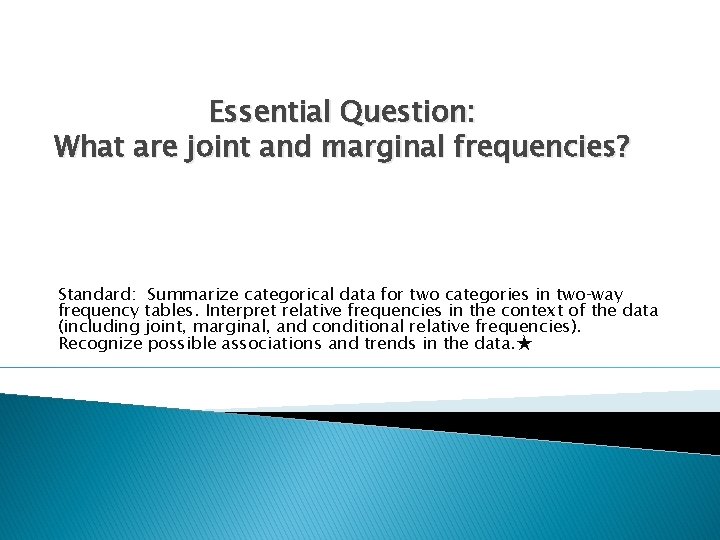 Essential Question:
What are joint and marginal frequencies?

Standard: Summarize categorical data for two categories in two-way frequency tables. Interpret relative frequencies in the context of the data (including joint, marginal, and conditional relative frequencies). Recognize possible associations and trends in the data.★